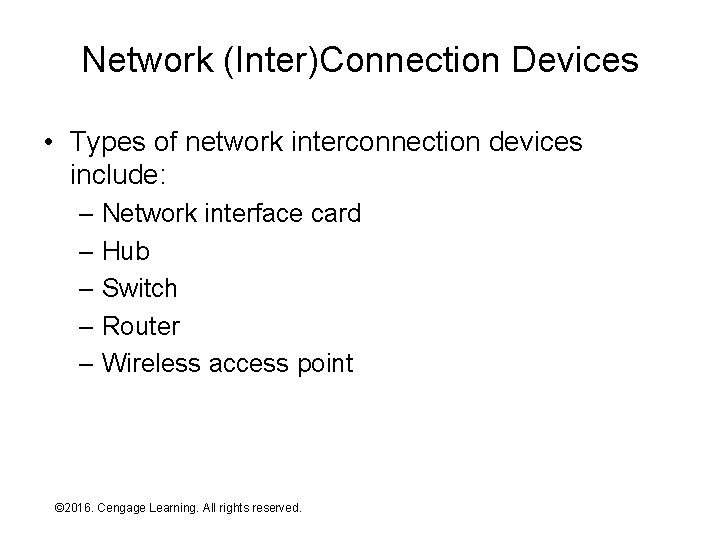 Network (Inter)Connection Devices

• Types of network interconnection devices include:
– Network interface card
– Hub
– Switch
– Router
– Wireless access point

©2016. Cengage Learning. All rights reserved.